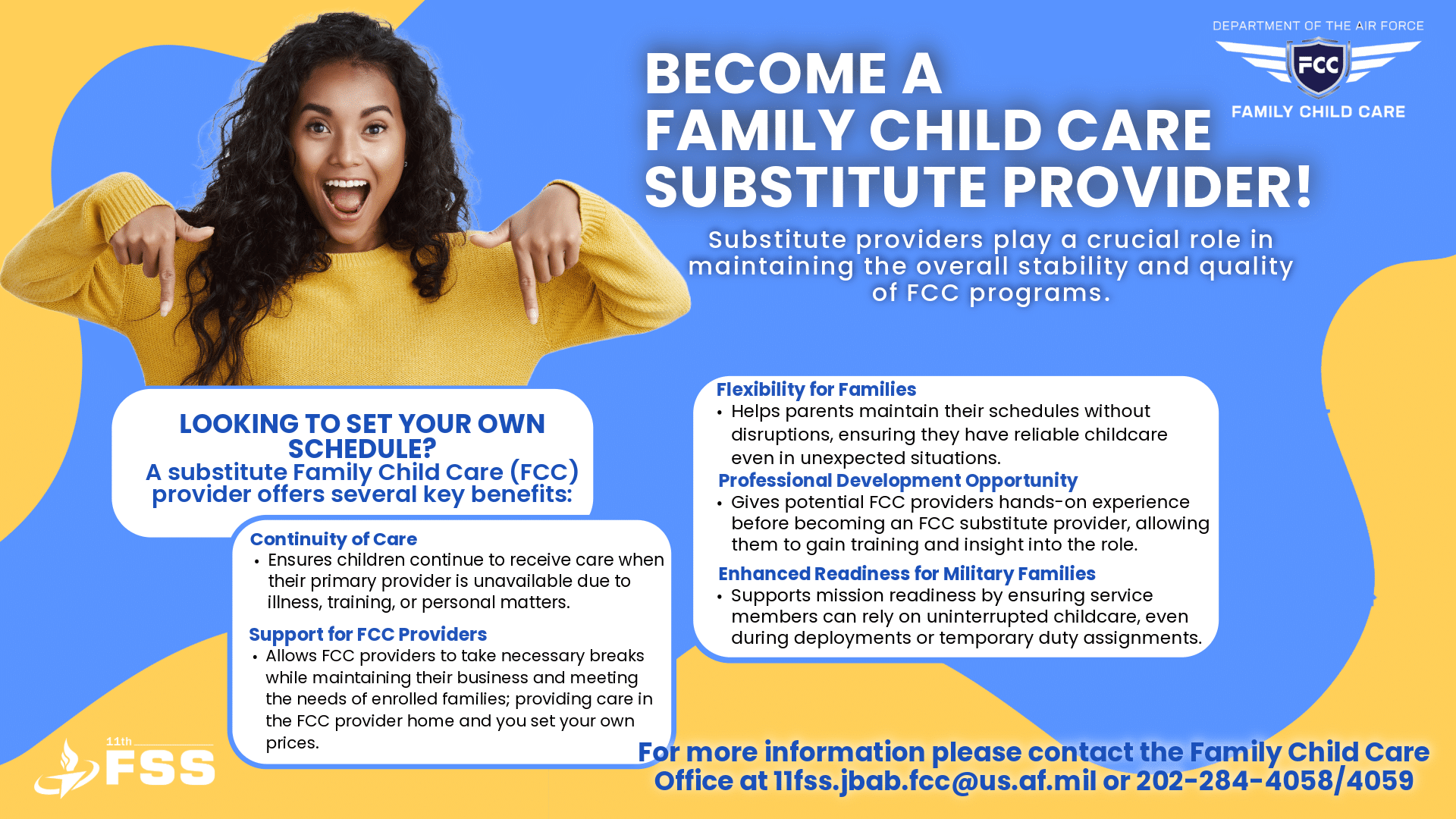 DEPARTMENT OF THE AIR FORCE
FCC
FAMILY CHILD CARE

BECOME A FAMILY CHILD CARE SUBSTITUTE PROVIDER!

Substitute providers play a crucial role in maintaining the overall stability and quality of FCC programs.

LOOKING TO SET YOUR OWN SCHEDULE?
A substitute Family Child Care (FCC) provider offers several key benefits:

Continuity of Care
• Ensures children continue to receive care when their primary provider is unavailable due to illness, training, or personal matters.

Support for FCC Providers
• Allows FCC providers to take necessary breaks while maintaining their business and meeting the needs of enrolled families; providing care in the FCC provider home and you set your own prices.

Flexibility for Families
• Helps parents maintain their schedules without disruptions, ensuring they have reliable childcare even in unexpected situations.

Professional Development Opportunity
• Gives potential FCC providers hands-on experience before becoming an FCC substitute provider, allowing them to gain training and insight into the role.

Enhanced Readiness for Military Families
• Supports mission readiness by ensuring service members can rely on uninterrupted childcare, even during deployments or temporary duty assignments.

11th FSS

For more information please contact the Family Child Care Office at 11fss.jbab.fcc@us.af.mil or 202-284-4058/4059